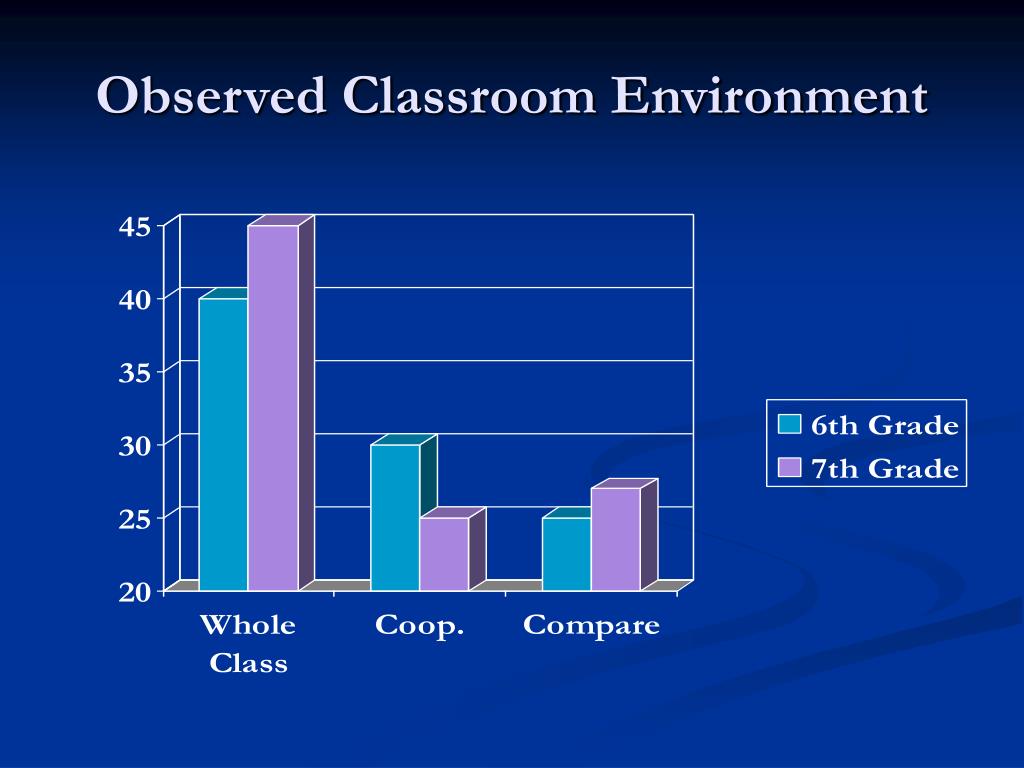 Observed Classroom Environment

45
40
35
30
25
20

Whole Class
Coop.
Compare

6th Grade
7th Grade